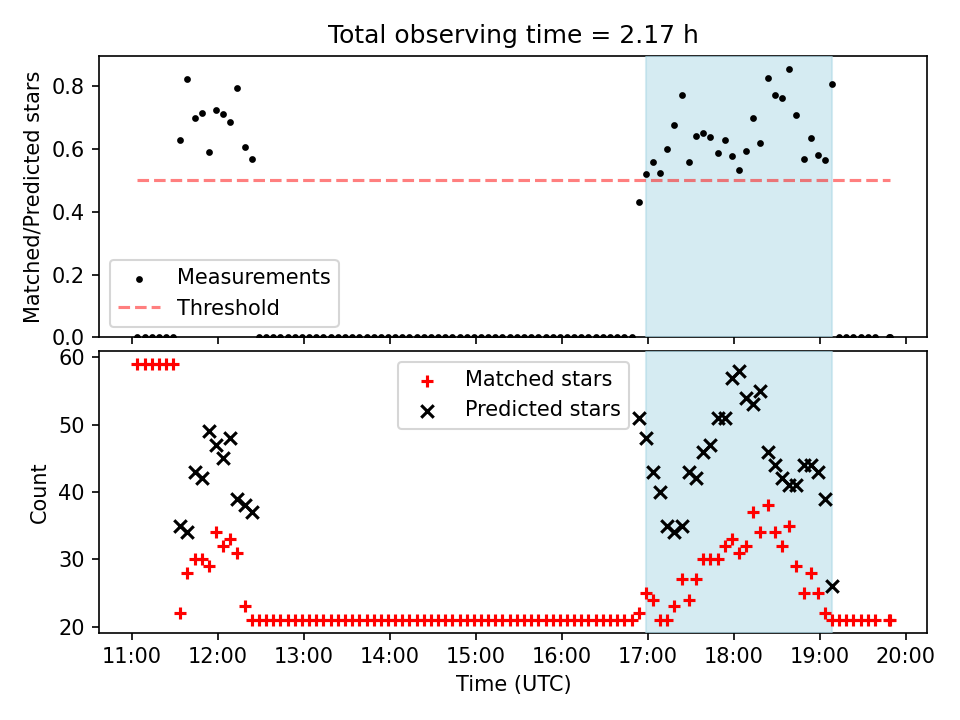 Total observing time = 2.17 h

Matched/Predicted stars

0.8
0.6
0.4
0.2
0.0

Measurements
Threshold

Count

60
50
40
30
20

Matched stars
Predicted stars

11:00 12:00 13:00 14:00 15:00 16:00 17:00 18:00 19:00 20:00
Time (UTC)